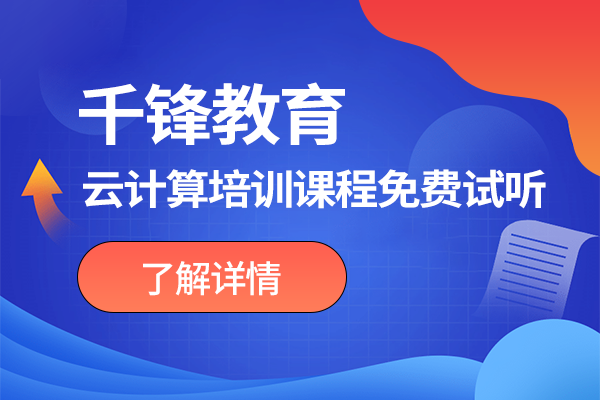 千锋教育

云计算培训课程免费试听

了解详情